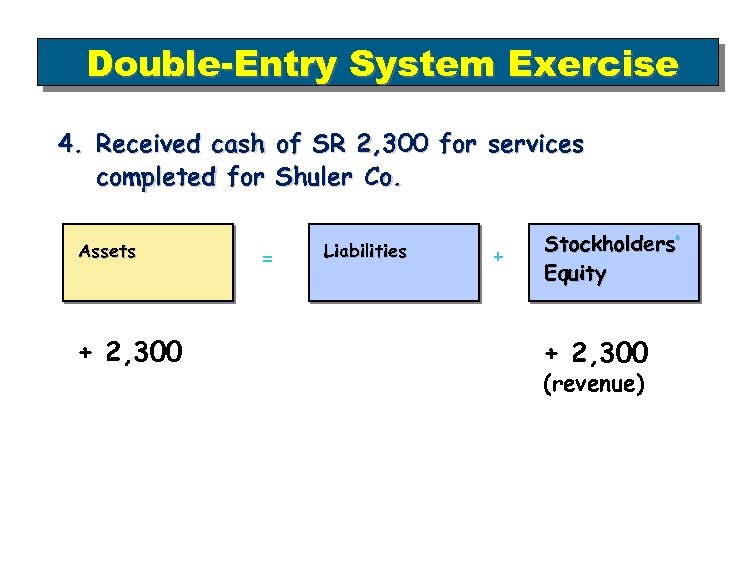 Double-Entry System Exercise

4. Received cash of SR 2,300 for services completed for Shuler Co.

Assets = Liabilities + Stockholders' Equity

+ 2,300

+ 2,300
(revenue)